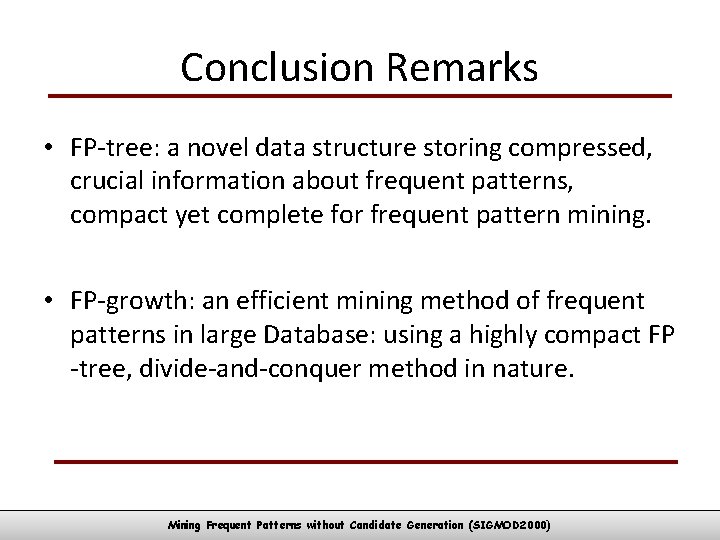 Conclusion Remarks

• FP-tree: a novel data structure storing compressed, crucial information about frequent patterns, compact yet complete for frequent pattern mining.

• FP-growth: an efficient mining method of frequent patterns in large Database: using a highly compact FP -tree, divide-and-conquer method in nature.

Mining Frequent Patterns without Candidate Generation (SIGMOD2000)